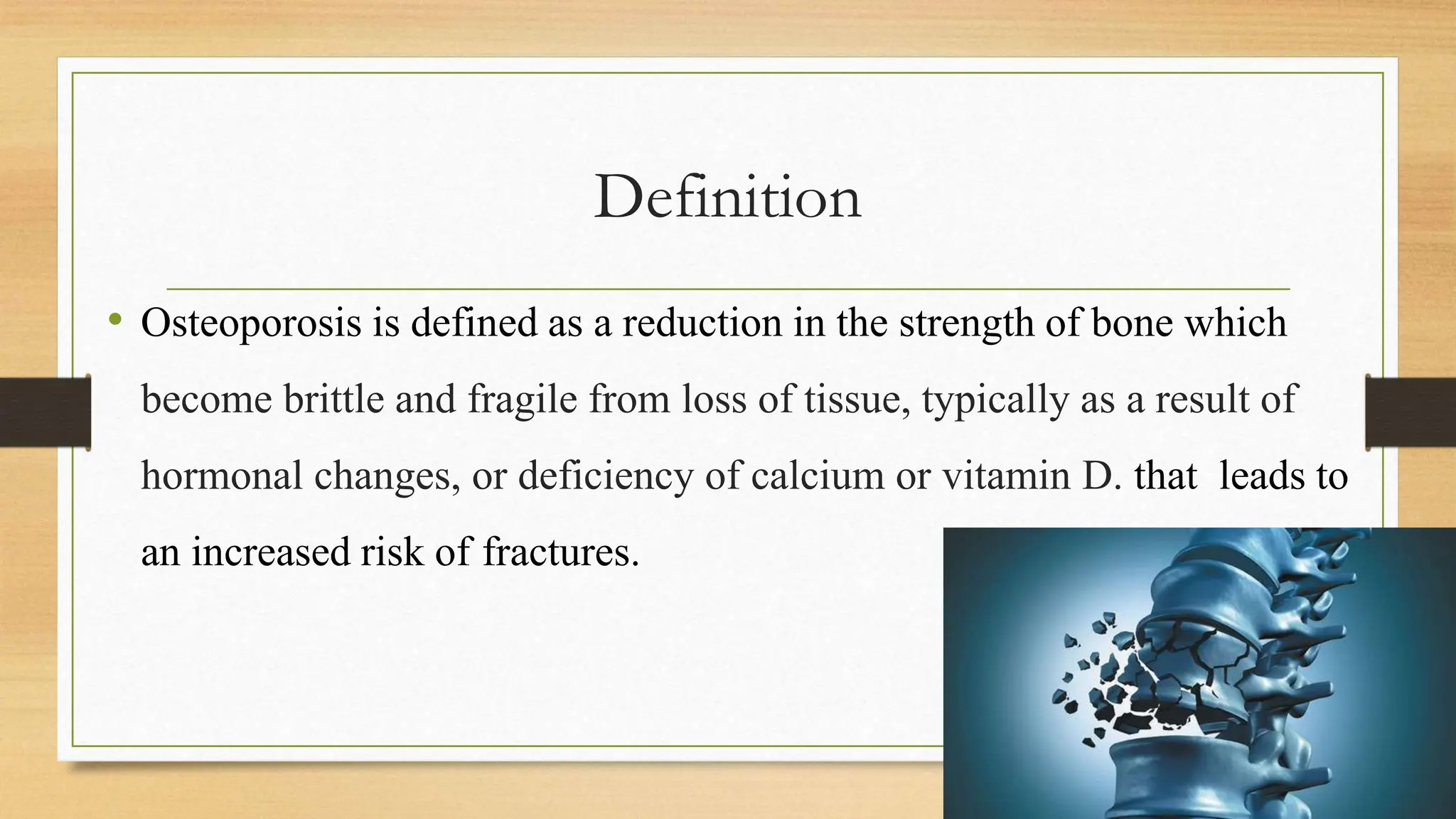 Definition

• Osteoporosis is defined as a reduction in the strength of bone which become brittle and fragile from loss of tissue, typically as a result of hormonal changes, or deficiency of calcium or vitamin D. that leads to an increased risk of fractures.